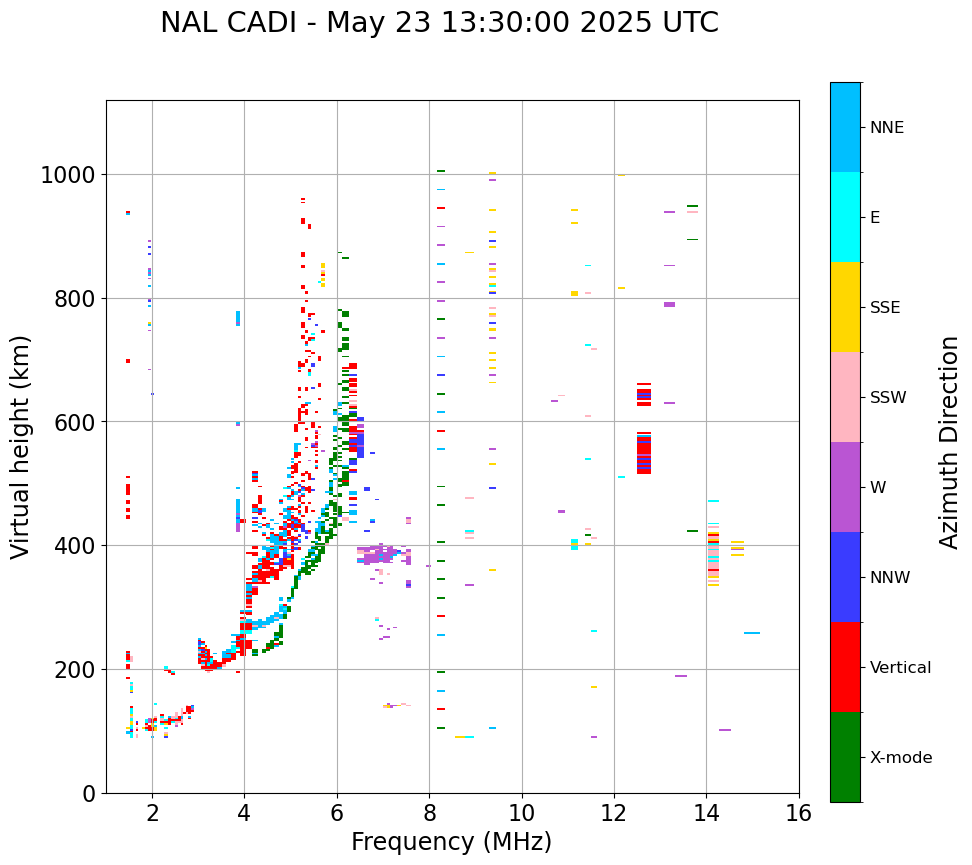 NAL CADI - May 23 13:30:00 2025 UTC

Virtual height (km)

1000
800
600
400
200
0

2
4
6
8
10
12
14
16

Frequency (MHz)

NNE
E
SSE
SSW
W
NNW
Vertical
X-mode

Azimuth Direction